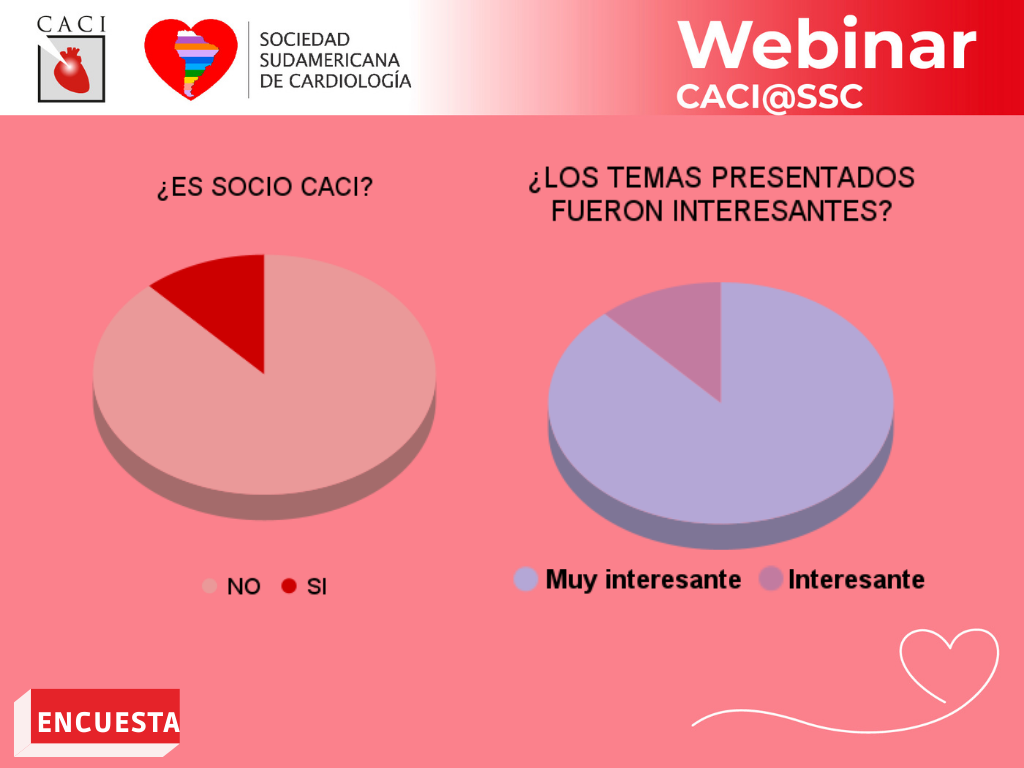 CACI

SOCIEDAD SUDAMERICANA DE CARDIOLOGÍA

Webinar
CACI@SSC

¿ES SOCIO CACI?

NO SI

¿LOS TEMAS PRESENTADOS FUERON INTERESANTES?

Muy interesante Interesante

ENCUESTA